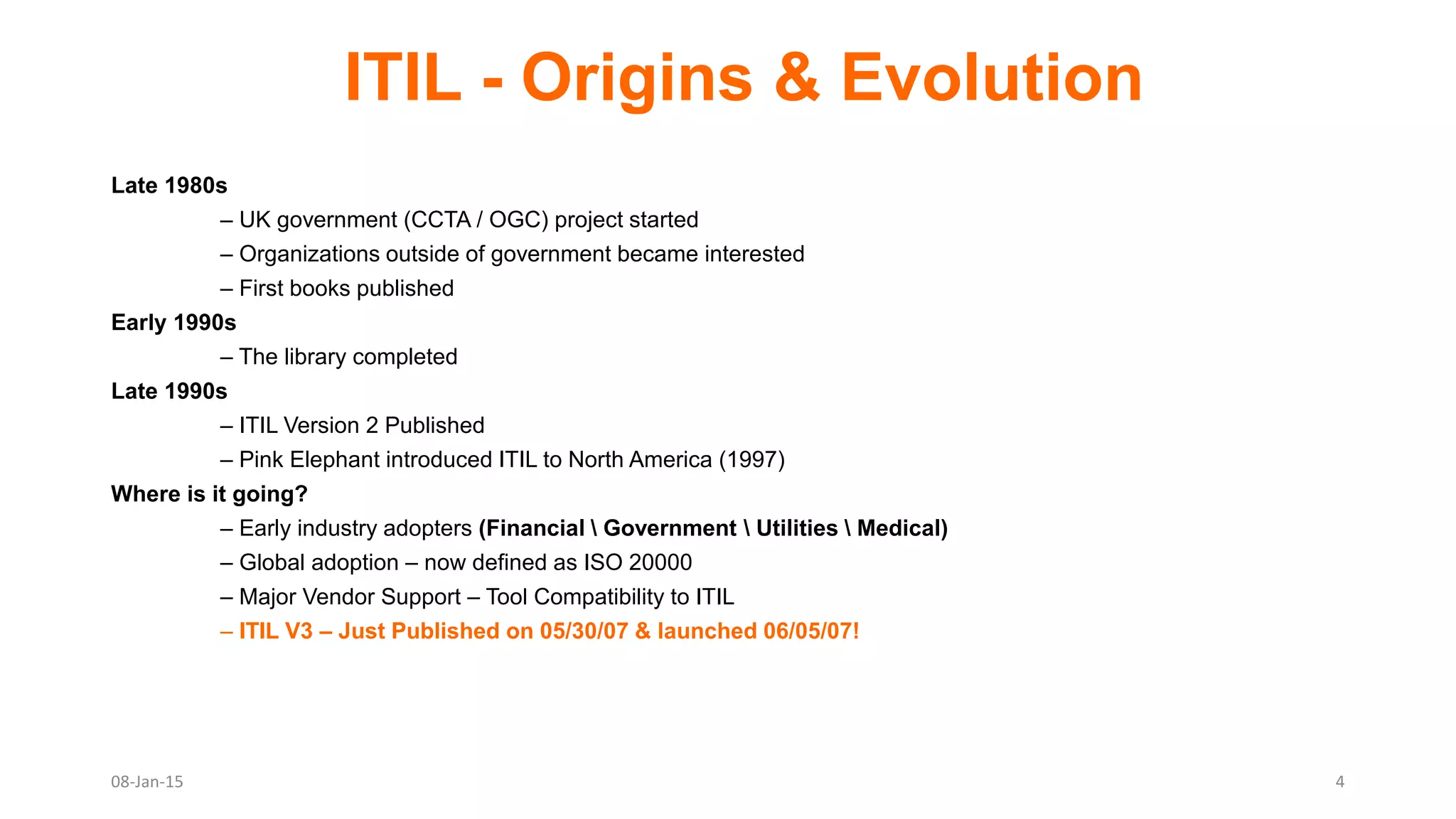 ITIL - Origins & Evolution

Late 1980s
– UK government (CCTA / OGC) project started
– Organizations outside of government became interested
– First books published
Early 1990s
– The library completed
Late 1990s
– ITIL Version 2 Published
– Pink Elephant introduced ITIL to North America (1997)
Where is it going?
– Early industry adopters (Financial \ Government \ Utilities \ Medical)
– Global adoption – now defined as ISO 20000
– Major Vendor Support – Tool Compatibility to ITIL
– ITIL V3 – Just Published on 05/30/07 & launched 06/05/07!

08-Jan-15
4